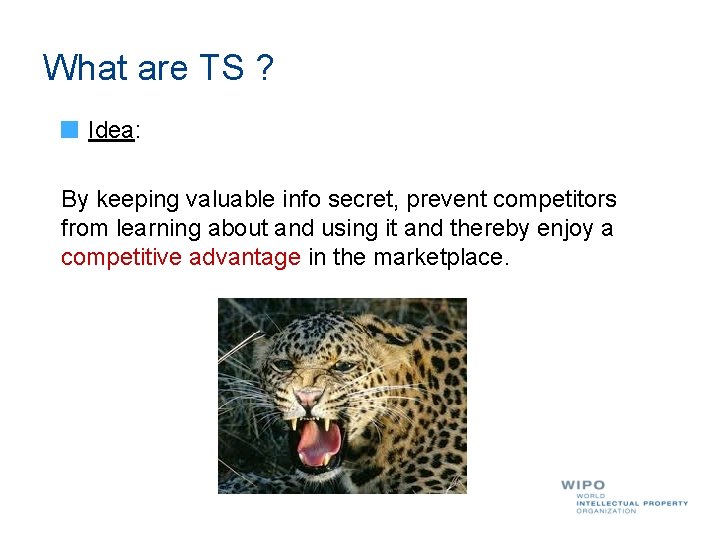 What are TS ?

Idea:

By keeping valuable info secret, prevent competitors from learning about and using it and thereby enjoy a competitive advantage in the marketplace.

WIPO
WORLD
INTELLECTUAL PROPERTY
ORGANIZATION